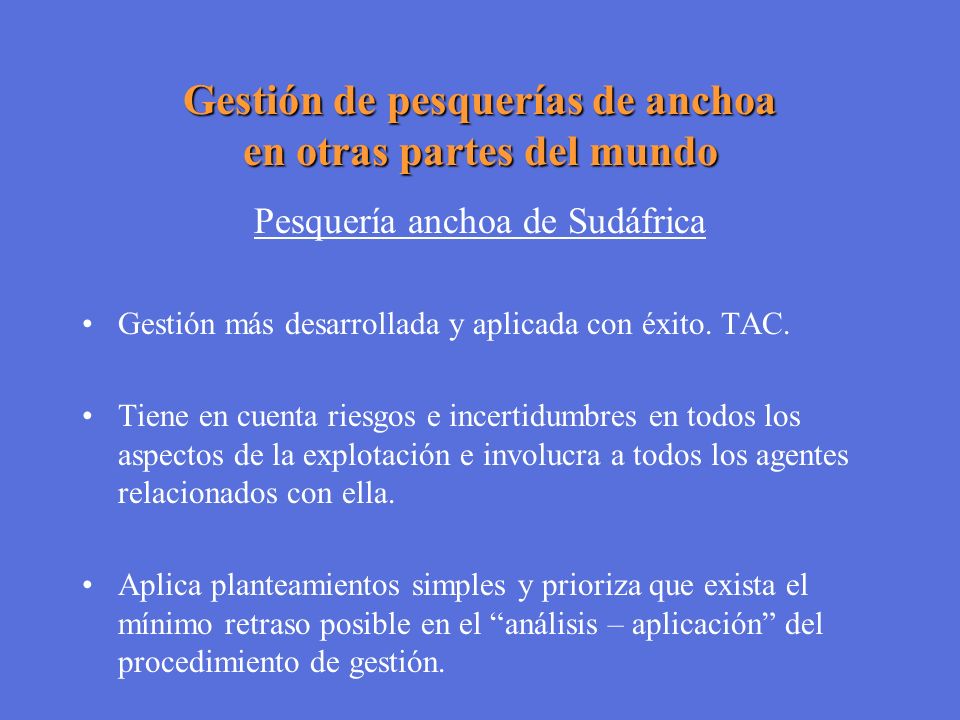 Gestión de pesquerías de anchoa en otras partes del mundo

Pesquería anchoa de Sudáfrica

• Gestión más desarrollada y aplicada con éxito. TAC.

• Tiene en cuenta riesgos e incertidumbres en todos los aspectos de la explotación e involucra a todos los agentes relacionados con ella.

• Aplica planteamientos simples y prioriza que exista el mínimo retraso posible en el “análisis – aplicación” del procedimiento de gestión.